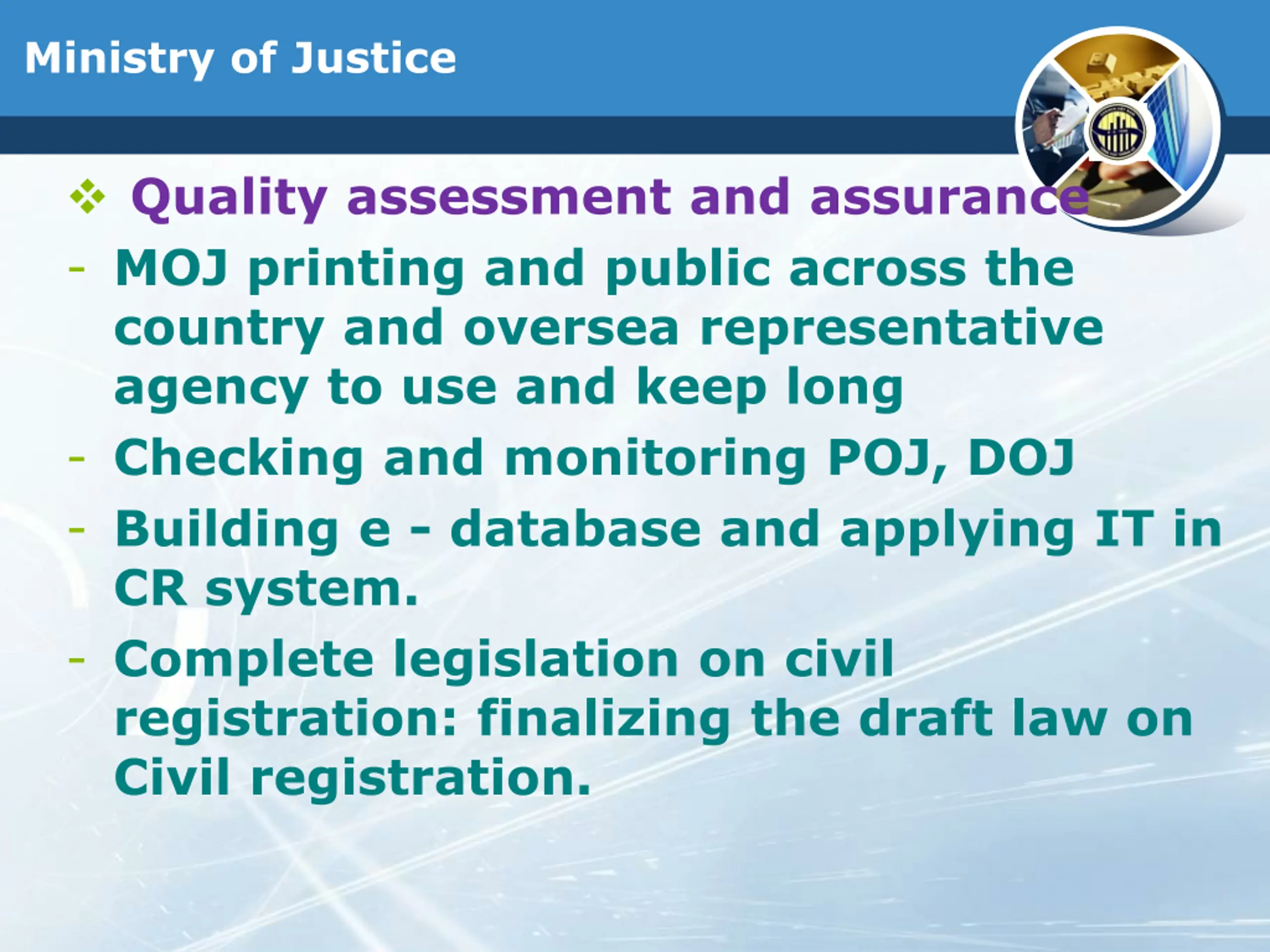 Ministry of Justice

❖ Quality assessment and assurance

- MOJ printing and public across the country and oversea representative agency to use and keep long

- Checking and monitoring POJ, DOJ

- Building e - database and applying IT in CR system.

- Complete legislation on civil registration: finalizing the draft law on Civil registration.